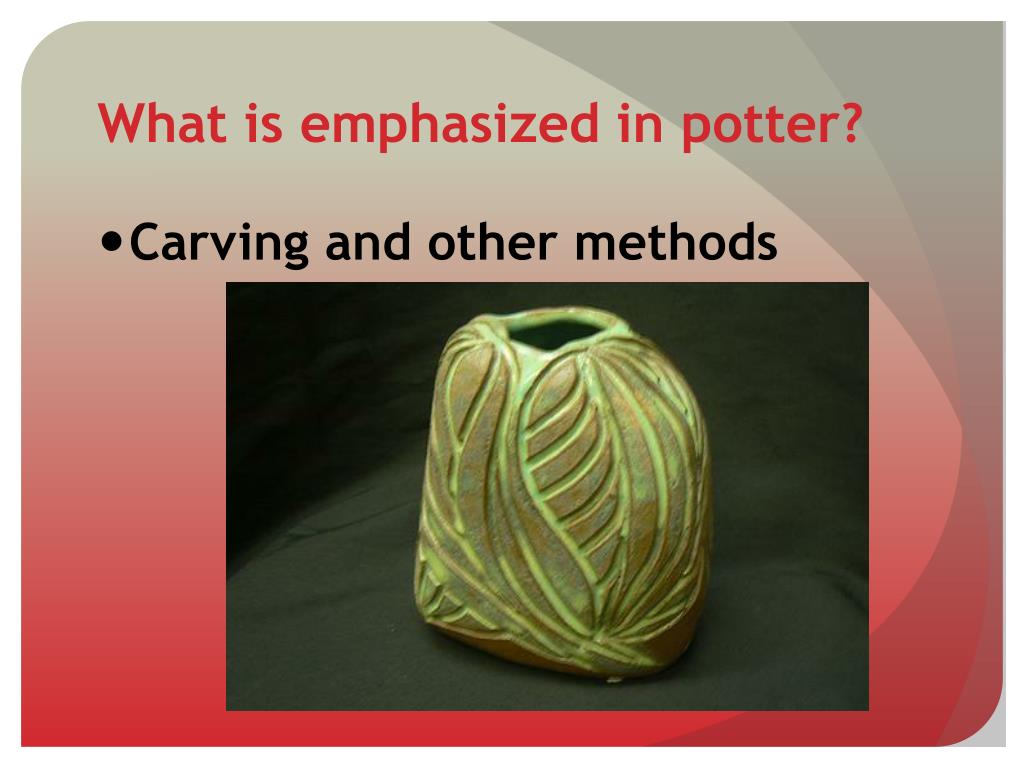 What is emphasized in potter?

• Carving and other methods